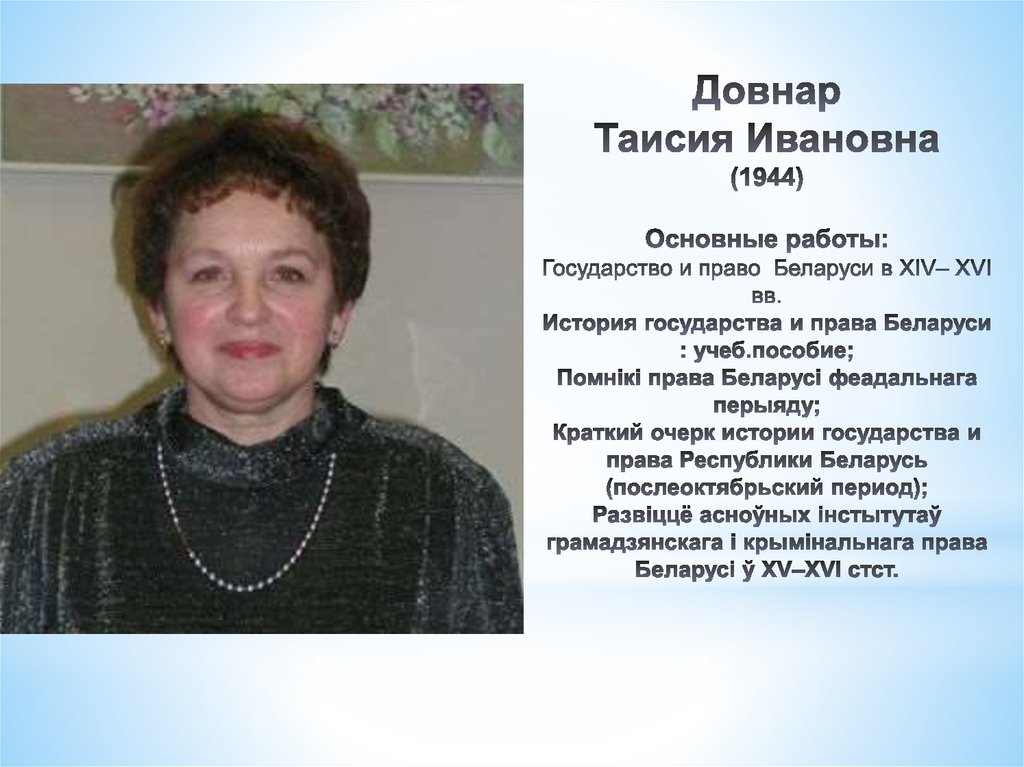 Довнар
Таисия Ивановна
(1944)

Основные работы:
Государство и право Беларуси в XIV– XVI вв.
История государства и права Беларуси : учеб.пособие;
Помнікі права Беларусі феадальнага перыяду;
Краткий очерк истории государства и права Республики Беларусь (послеоктябрьский период);
Развіццё асноўных інстытутаў грамадзянскага і крымінальнага права Беларусі ў XV–XVI стст.